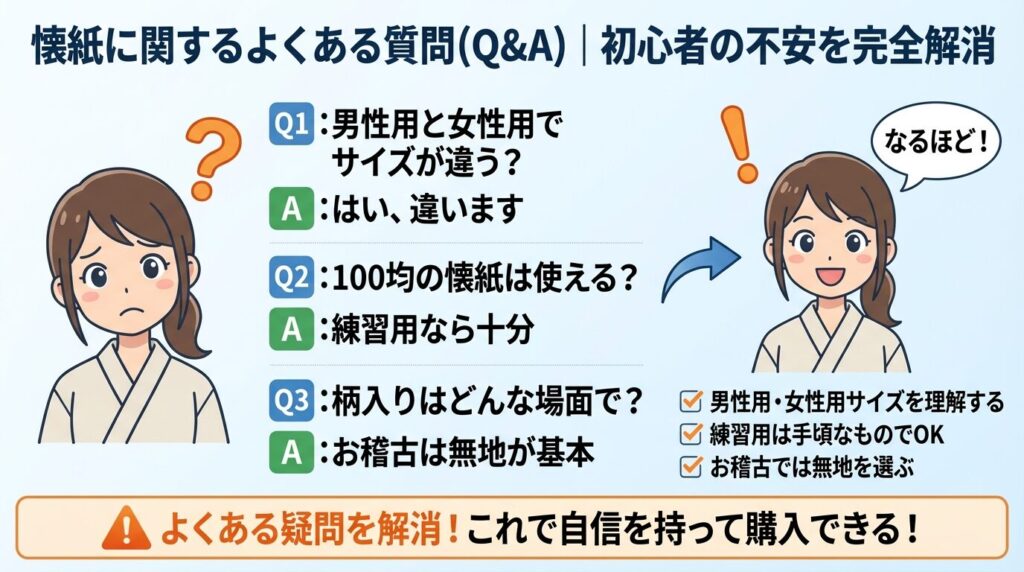 懐紙に関するよくある質問(Q&A)｜初心者の不安を完全解消

?

Q1：男性用と女性用でサイズが違う？

A：はい、違います

Q2：100均の懐紙は使える？

A：練習用なら十分

Q3：柄入りはどんな場面で？

A：お稽古は無地が基本

!

なるほど！

男性用・女性用サイズを理解する
練習用は手頃なものでOK
お稽古では無地を選ぶ

よくある疑問を解消！これで自信を持って購入できる！